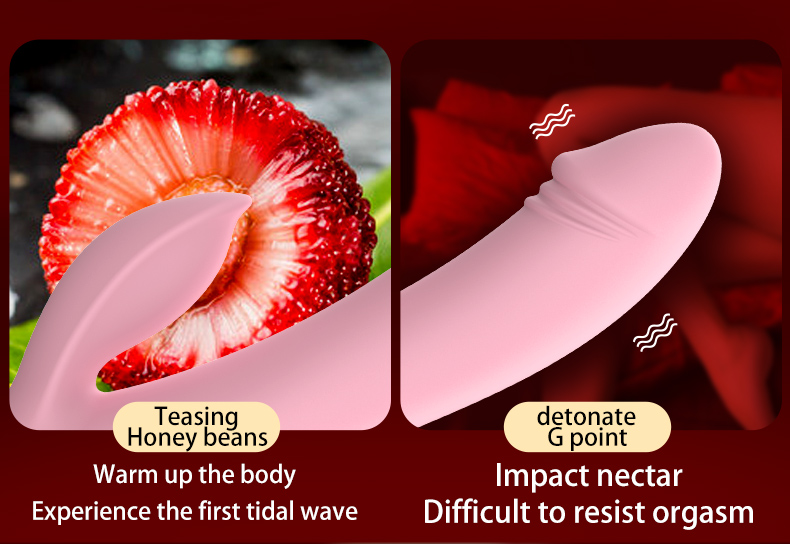 Teasing
Honey beans

Warm up the body
Experience the first tidal wave

detonate
G point

Impact nectar
Difficult to resist orgasm